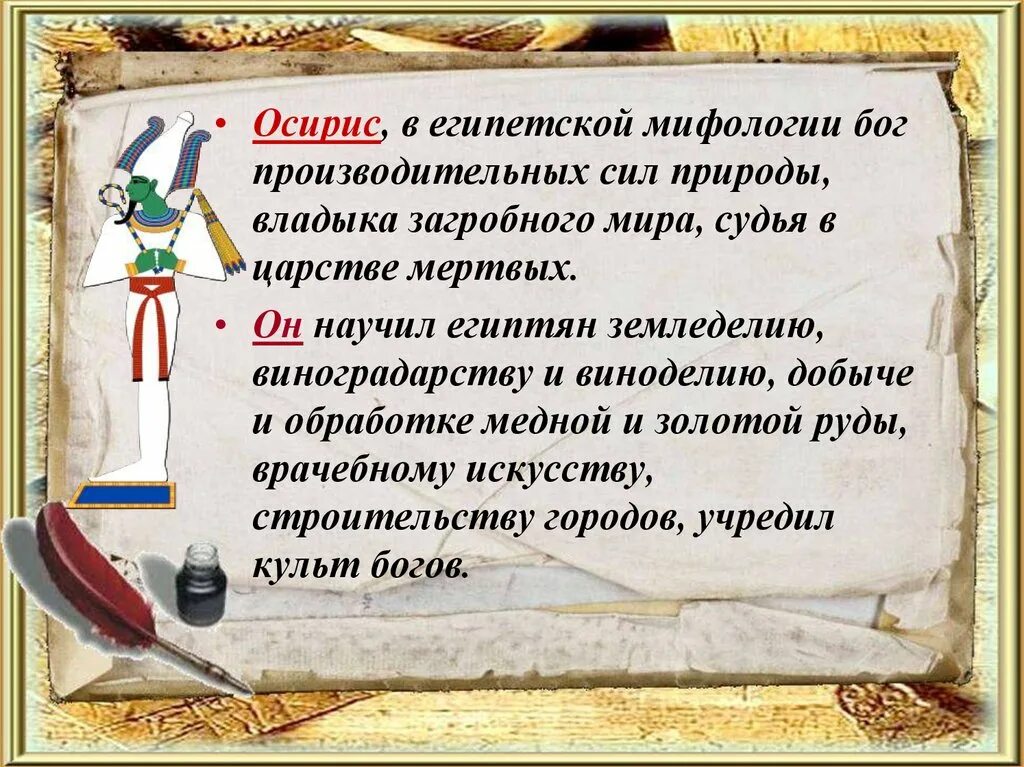 • Осирис, в египетской мифологии бог производительных сил природы, владыка загробного мира, судья в царстве мертвых.

• Он научил египтян земледелию, виноградарству и виноделию, добыче и обработке медной и золотой руды, врачебному искусству, строительству городов, учредил культ богов.